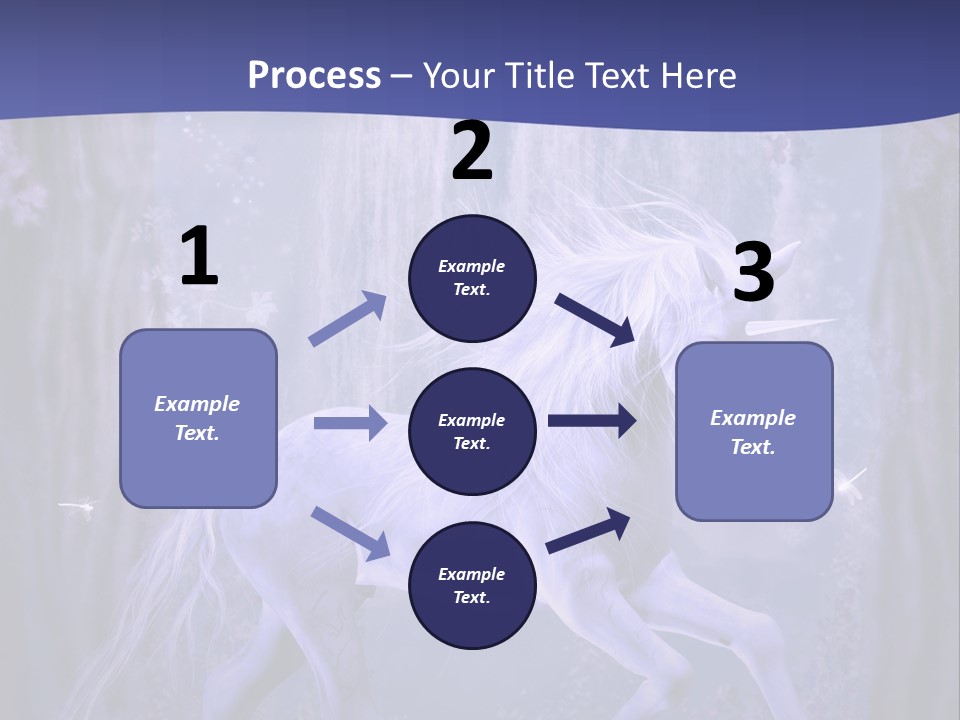 Process – Your Title Text Here

1

Example Text.

2

Example Text.

Example Text.

Example Text.

3

Example Text.